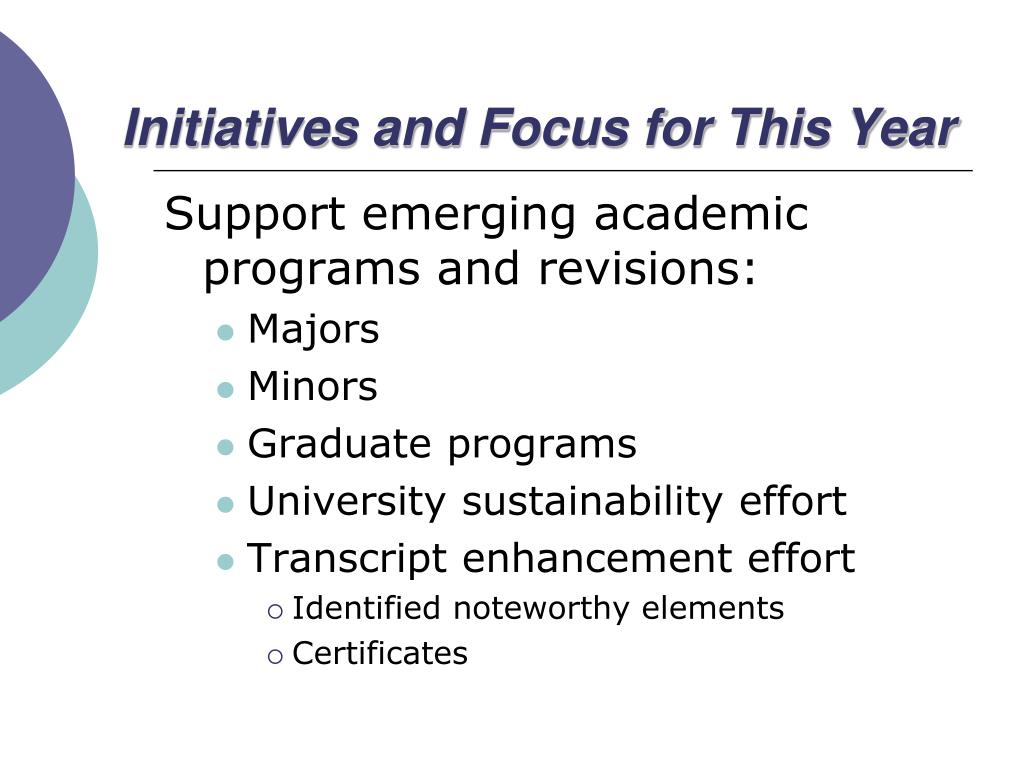 Initiatives and Focus for This Year

Support emerging academic programs and revisions:

- Majors
- Minors
- Graduate programs
- University sustainability effort
- Transcript enhancement effort
  - Identified noteworthy elements
  - Certificates